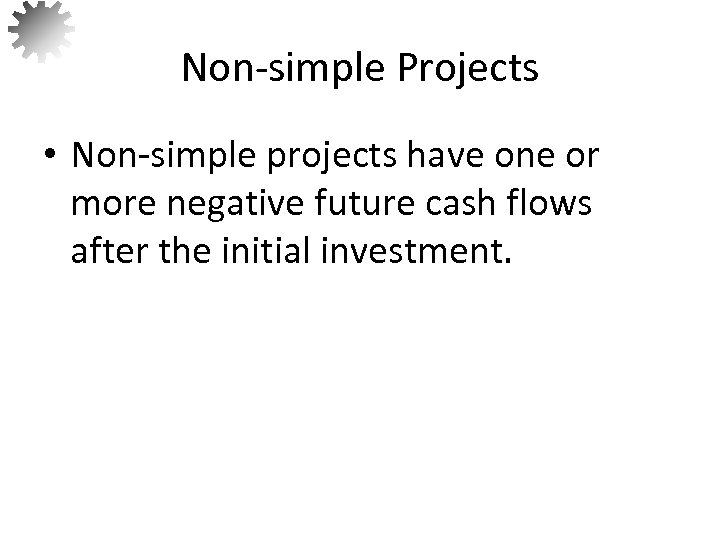 Non-simple Projects

• Non-simple projects have one or more negative future cash flows after the initial investment.